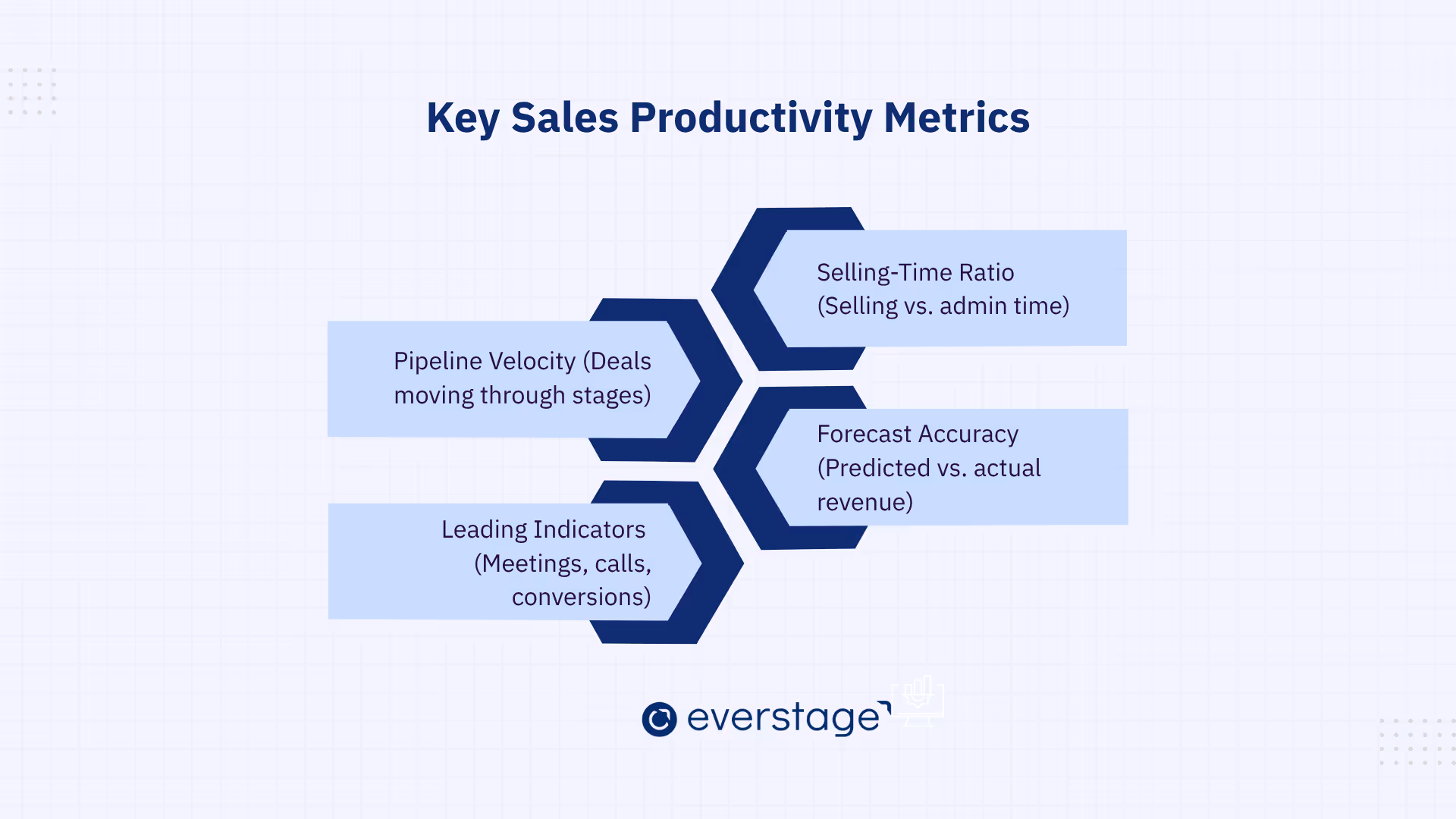 Key Sales Productivity Metrics

Selling-Time Ratio (Selling vs. admin time)

Pipeline Velocity (Deals moving through stages)

Forecast Accuracy (Predicted vs. actual revenue)

Leading Indicators (Meetings, calls, conversions)

everstage